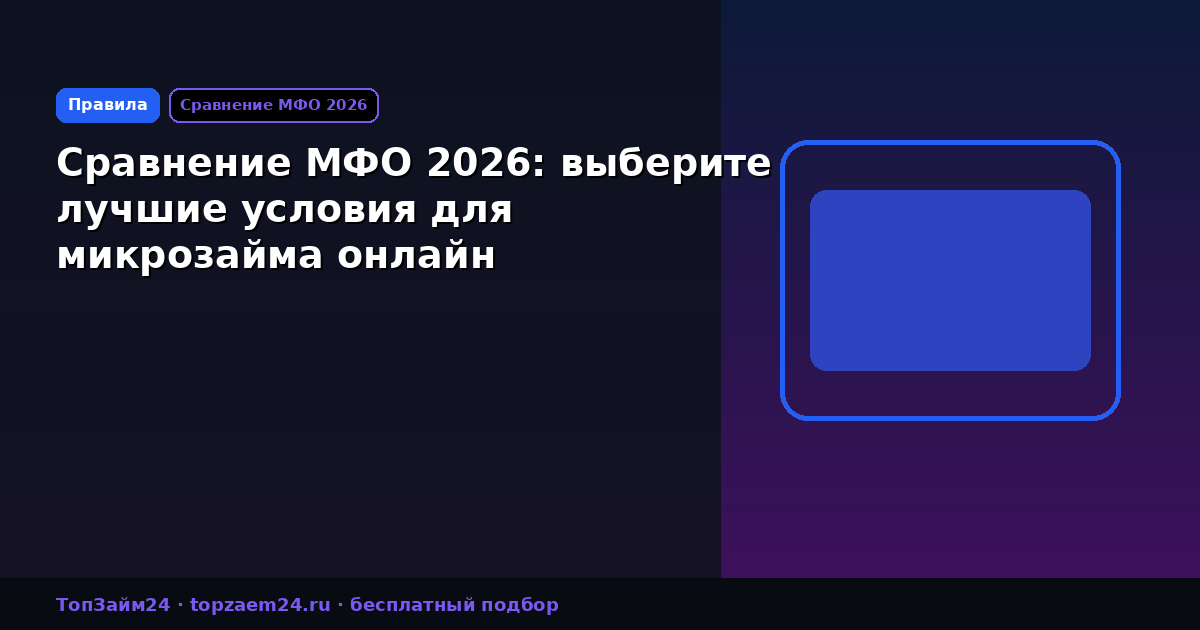 Правила

Сравнение МФО 2026

Сравнение МФО 2026: выберите лучшие условия для микрозайма онлайн

ТопЗайм24 · topzaem24.ru · бесплатный подбор